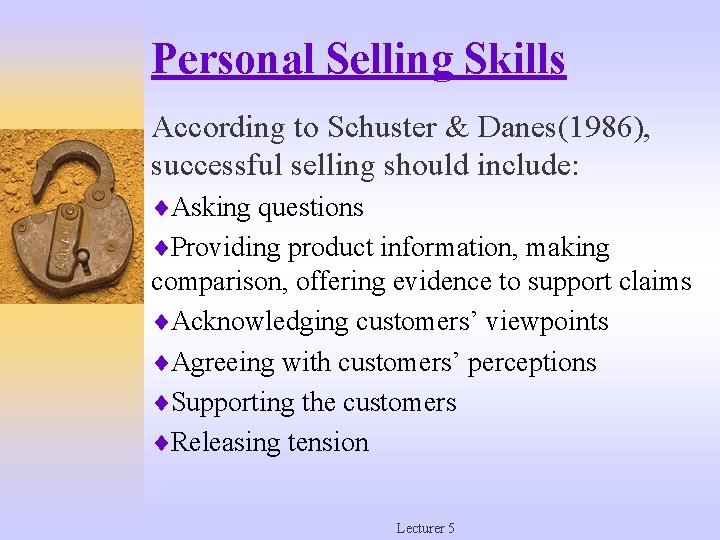 Personal Selling Skills

According to Schuster & Danes(1986), successful selling should include:

♦Asking questions

♦Providing product information, making comparison, offering evidence to support claims

♦Acknowledging customers' viewpoints

♦Agreeing with customers' perceptions

♦Supporting the customers

♦Releasing tension

Lecturer 5